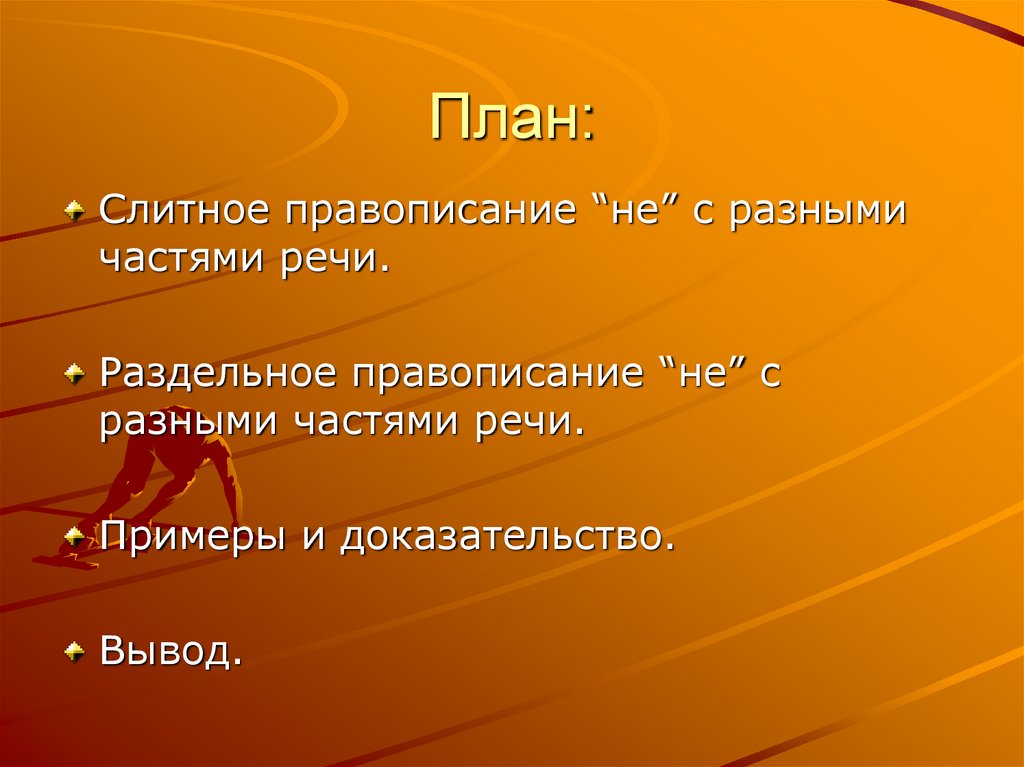 План:

Слитное правописание “не” с разными частями речи.

Раздельное правописание “не” с разными частями речи.

Примеры и доказательство.

Вывод.